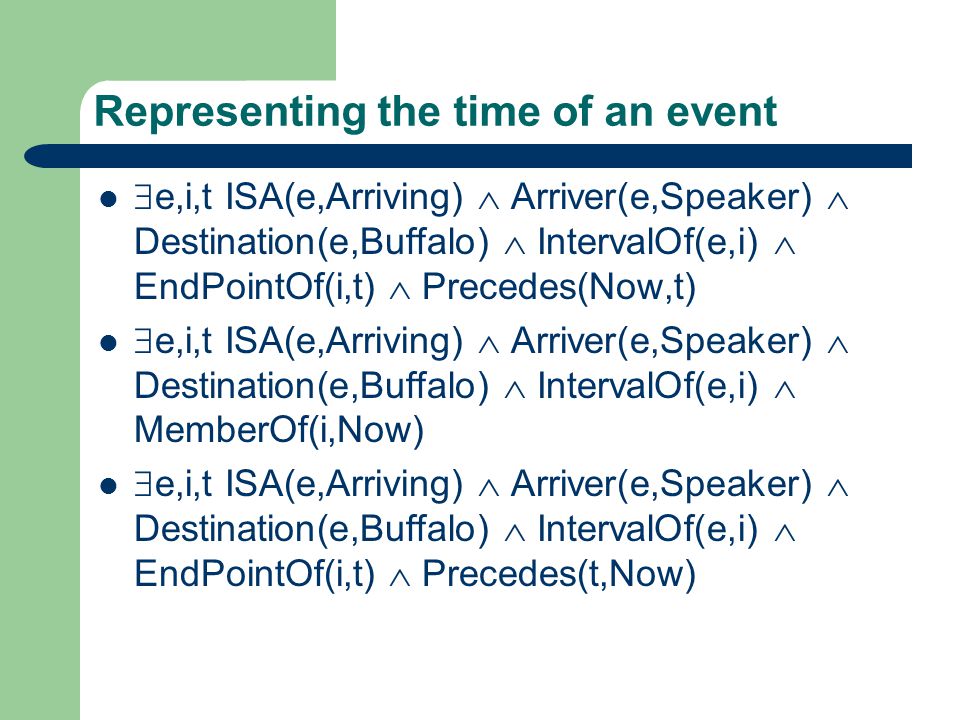 Representing the time of an event

- $\exists$e,i,t ISA(e,Arriving) $\wedge$ Arriver(e,Speaker) $\wedge$ Destination(e,Buffalo) $\wedge$ IntervalOf(e,i) $\wedge$ EndPointOf(i,t) $\wedge$ Precedes(Now,t)
- $\exists$e,i,t ISA(e,Arriving) $\wedge$ Arriver(e,Speaker) $\wedge$ Destination(e,Buffalo) $\wedge$ IntervalOf(e,i) $\wedge$ MemberOf(i,Now)
- $\exists$e,i,t ISA(e,Arriving) $\wedge$ Arriver(e,Speaker) $\wedge$ Destination(e,Buffalo) $\wedge$ IntervalOf(e,i) $\wedge$ EndPointOf(i,t) $\wedge$ Precedes(t,Now)